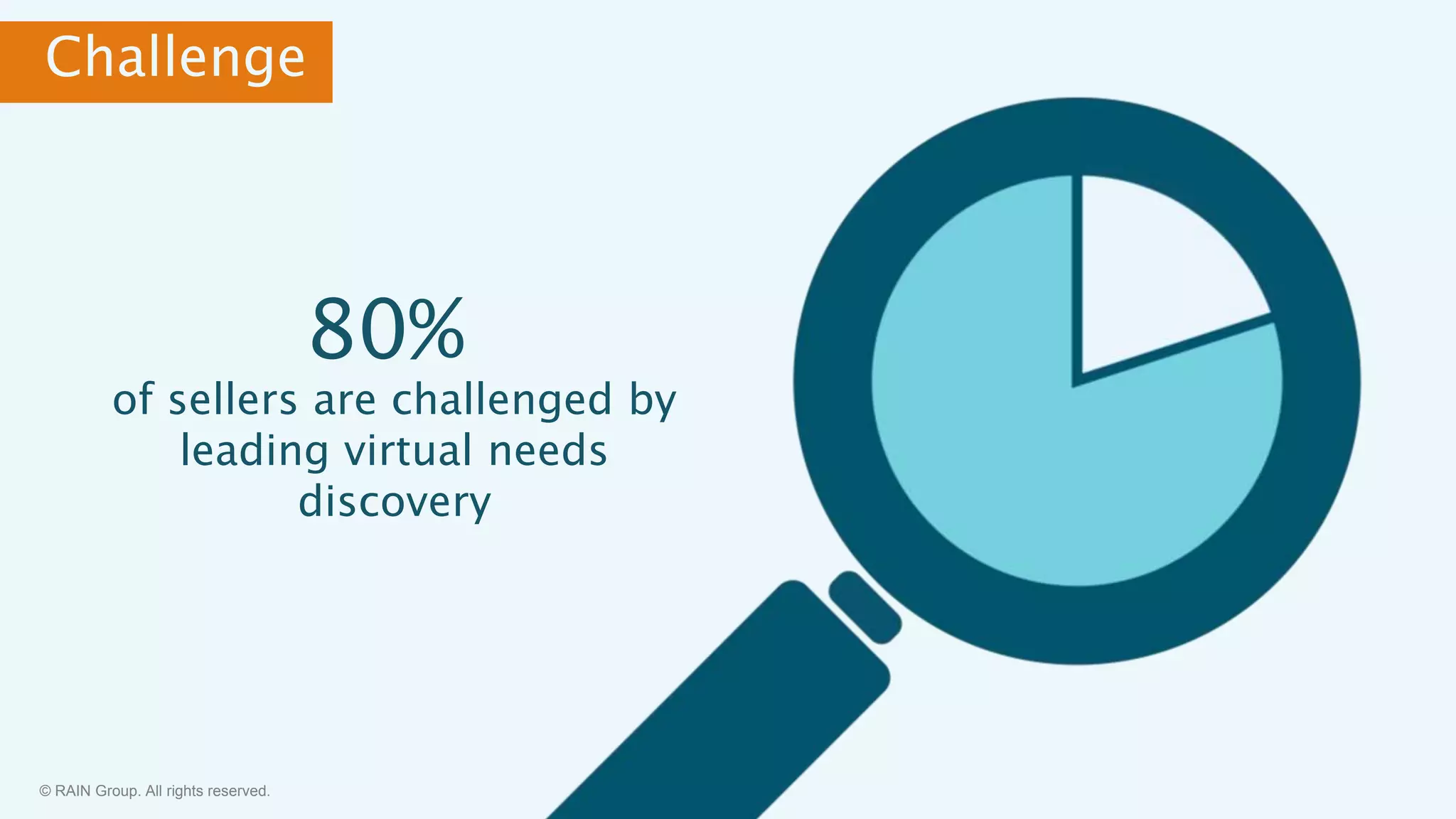 Challenge

80%
of sellers are challenged by leading virtual needs discovery

© RAIN Group. All rights reserved.